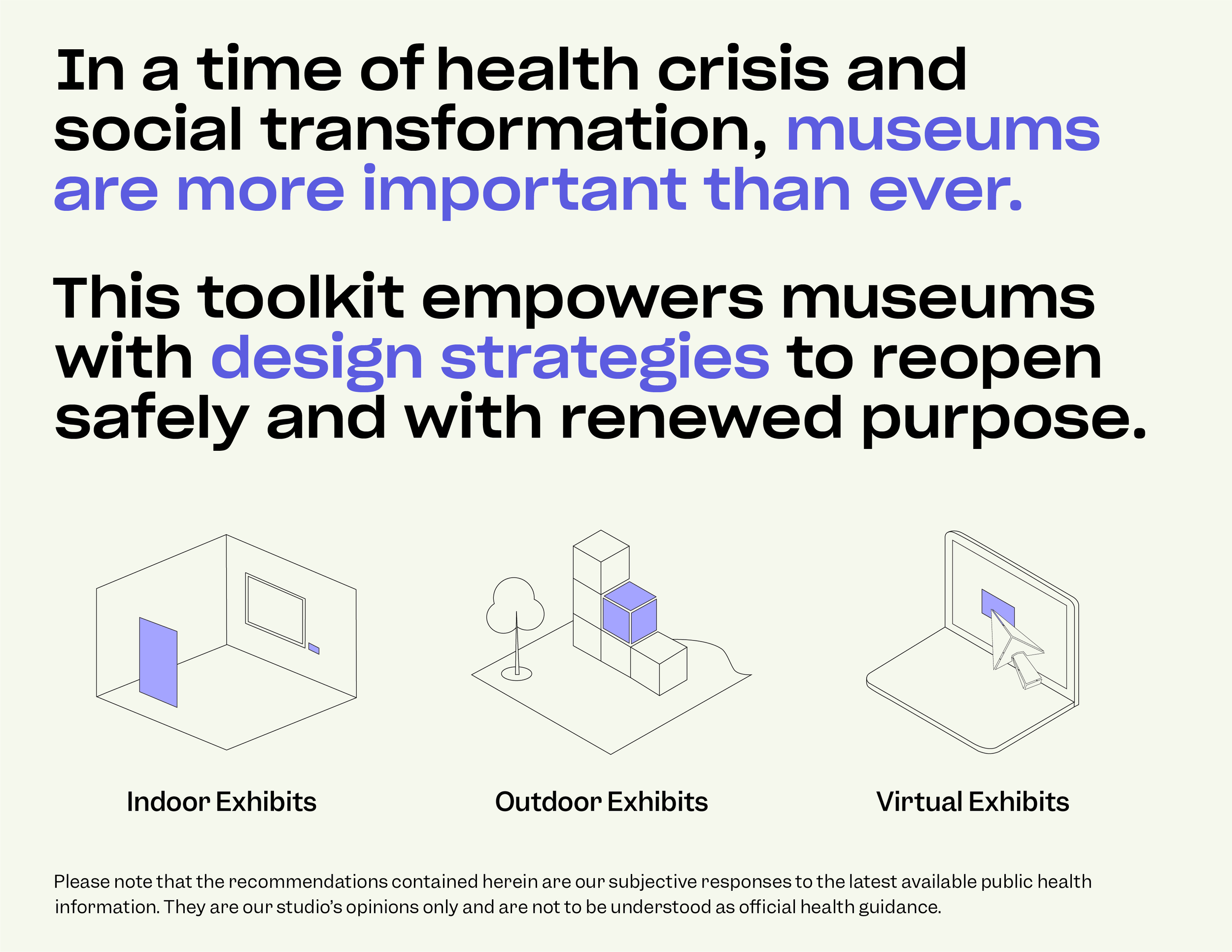 In a time of health crisis and social transformation, museums are more important than ever.

This toolkit empowers museums with design strategies to reopen safely and with renewed purpose.

Indoor Exhibits

Outdoor Exhibits

Virtual Exhibits

Please note that the recommendations contained herein are our subjective responses to the latest available public health information. They are our studio's opinions only and are not to be understood as official health guidance.